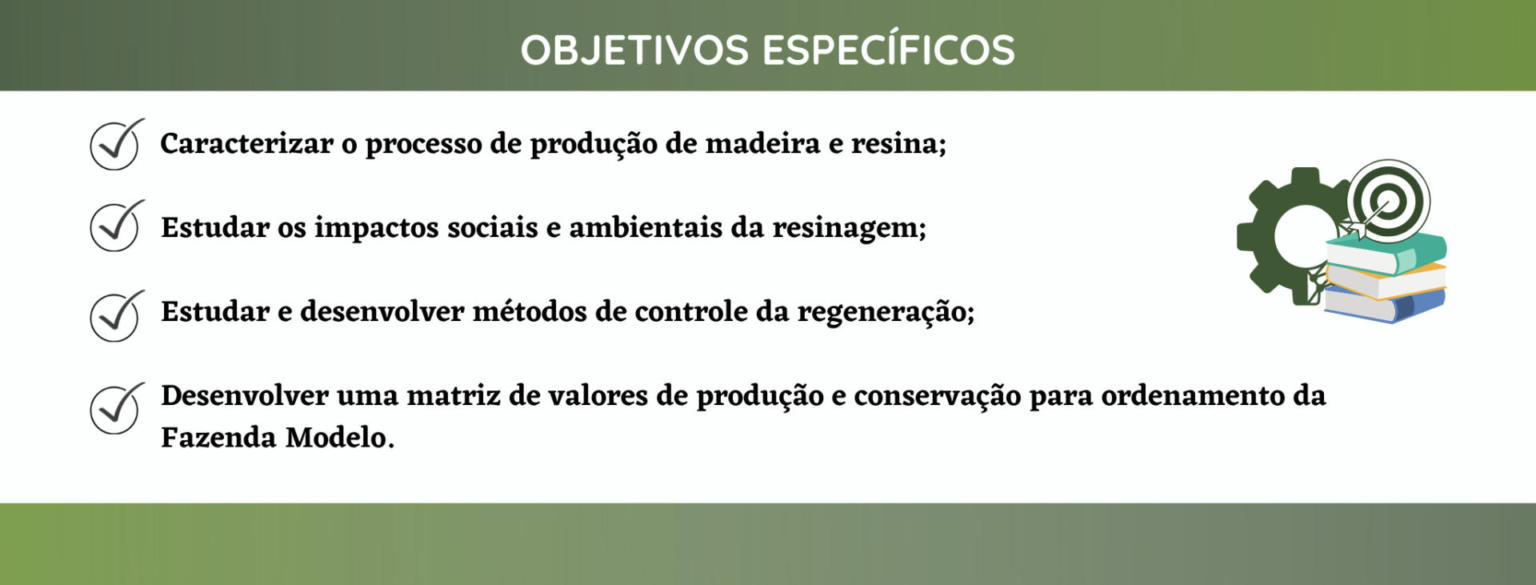 OBJETIVOS ESPECÍFICOS

Caracterizar o processo de produção de madeira e resina;

Estudar os impactos sociais e ambientais da resinagem;

Estudar e desenvolver métodos de controle da regeneração;

Desenvolver uma matriz de valores de produção e conservação para ordenamento da Fazenda Modelo.